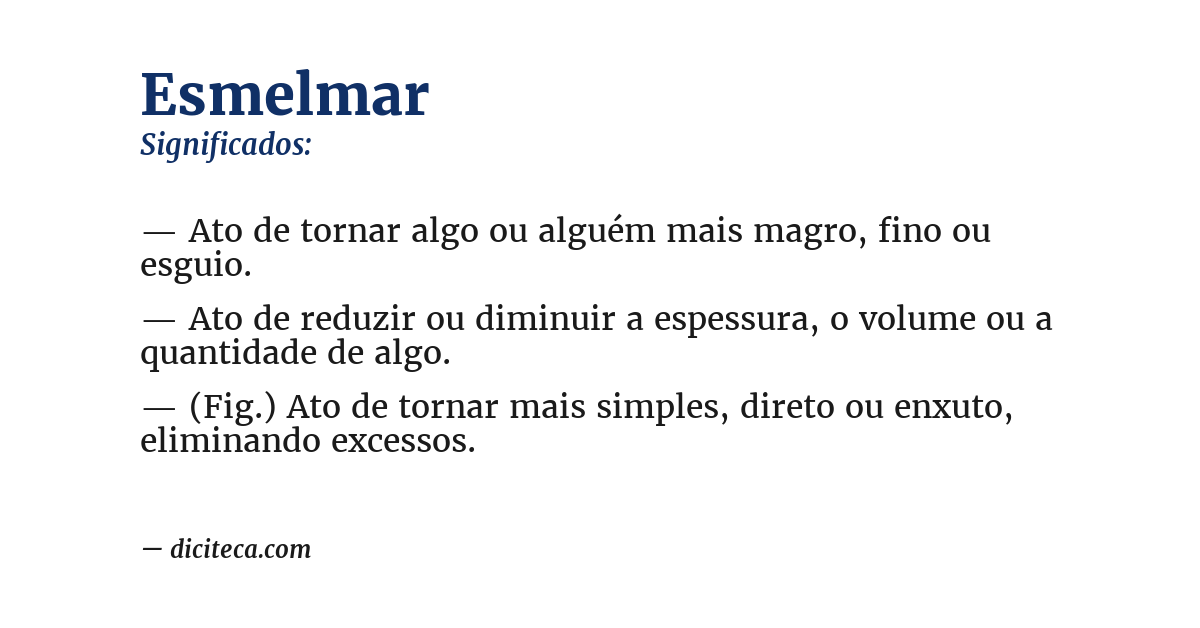 Esmelmar
Significados:

— Ato de tornar algo ou alguém mais magro, fino ou esguio.

— Ato de reduzir ou diminuir a espessura, o volume ou a quantidade de algo.

— (Fig.) Ato de tornar mais simples, direto ou enxuto, eliminando excessos.

— diciteca.com